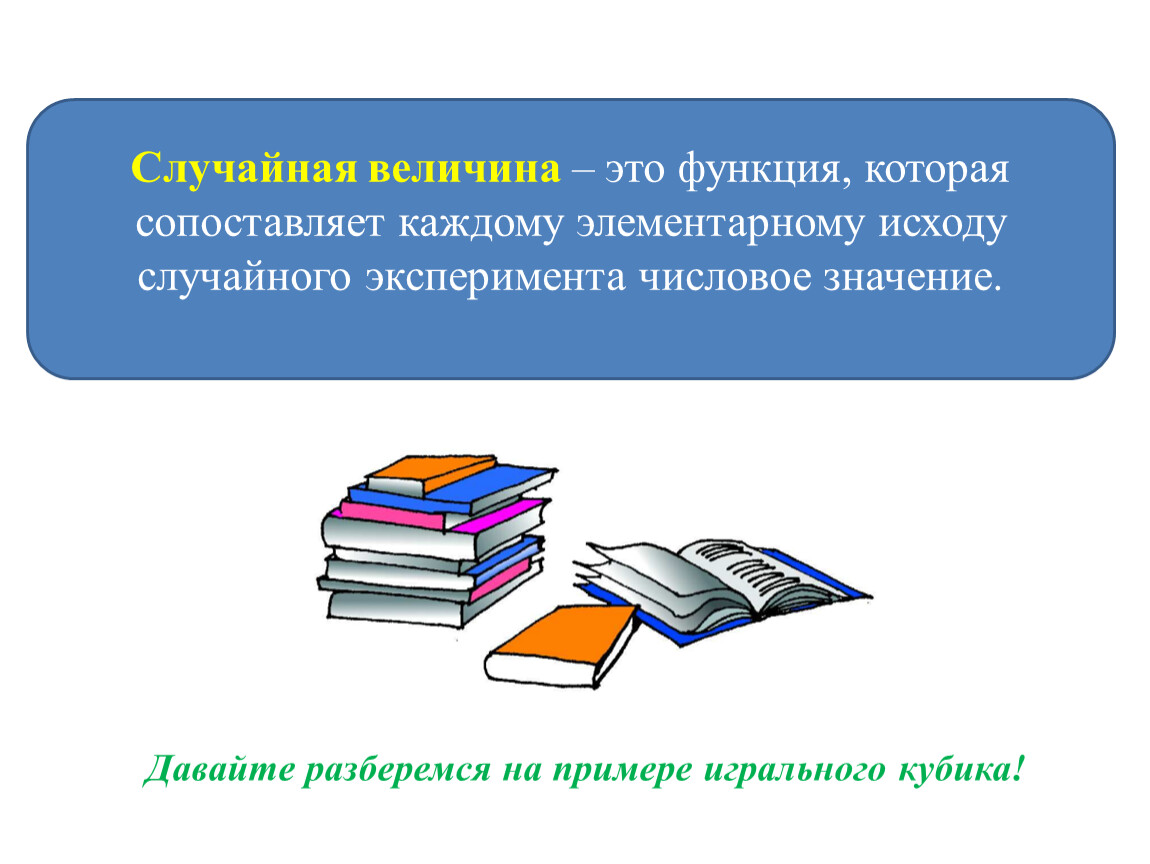 Случайная величина – это функция, которая сопоставляет каждому элементарному исходу случайного эксперимента числовое значение.

Давайте разберемся на примере игрального кубика!